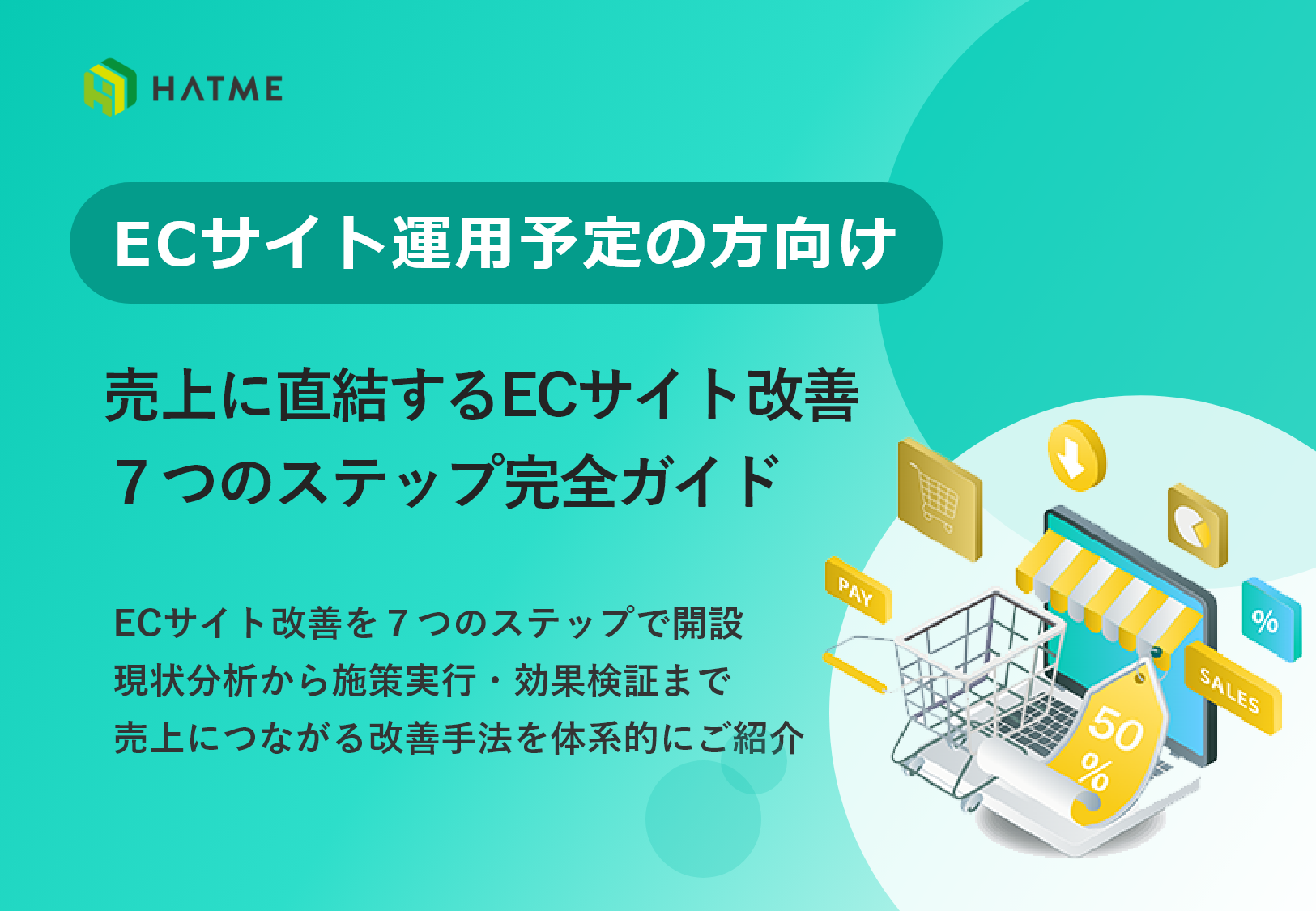 HATME

ECサイト運用予定の方向け

売上に直結するECサイト改善
７つのステップ完全ガイド

ECサイト改善を７つのステップで開設
現状分析から施策実行・効果検証まで
売上につながる改善手法を体系的にご紹介

PAY

%

SALES

50 %